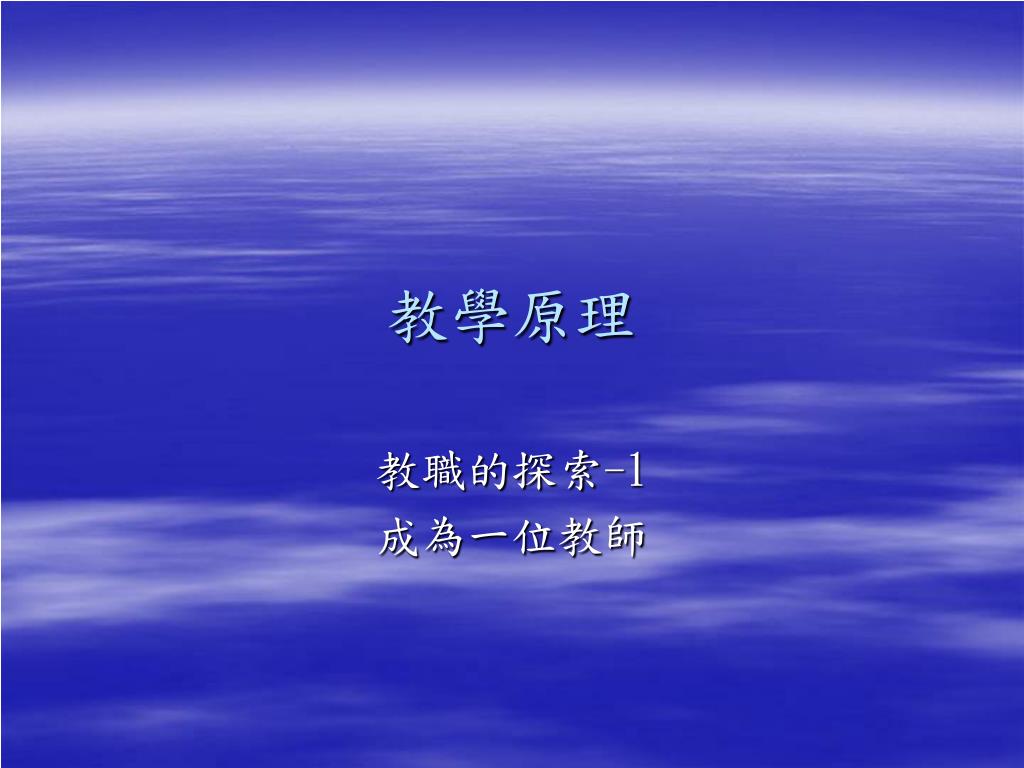 教學原理

教職的探索-1
成為一位教師